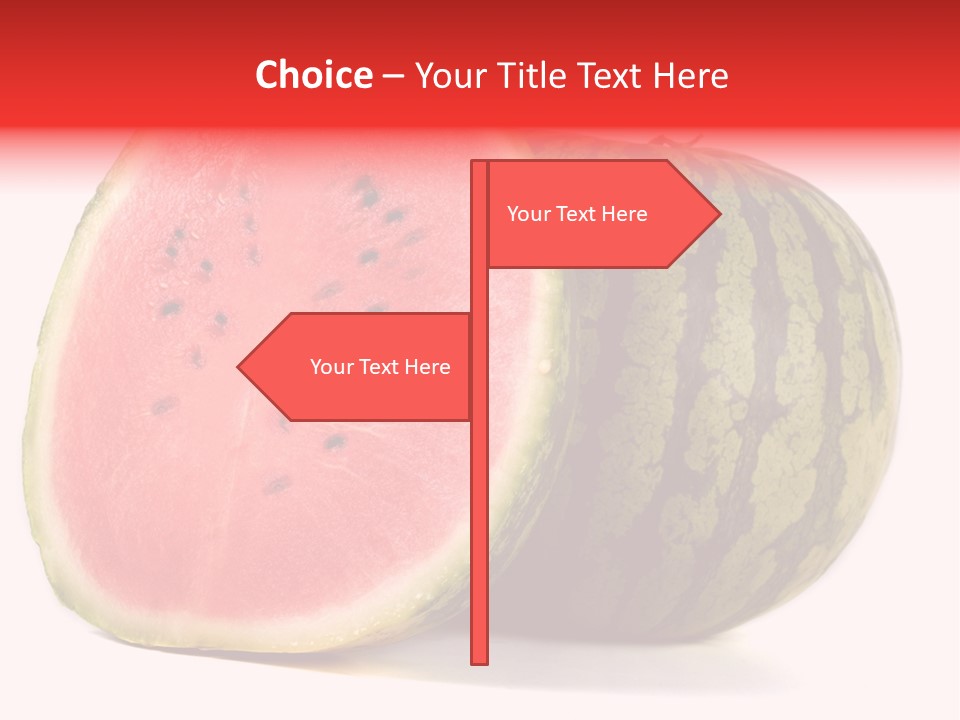 Choice – Your Title Text Here

Your Text Here

Your Text Here